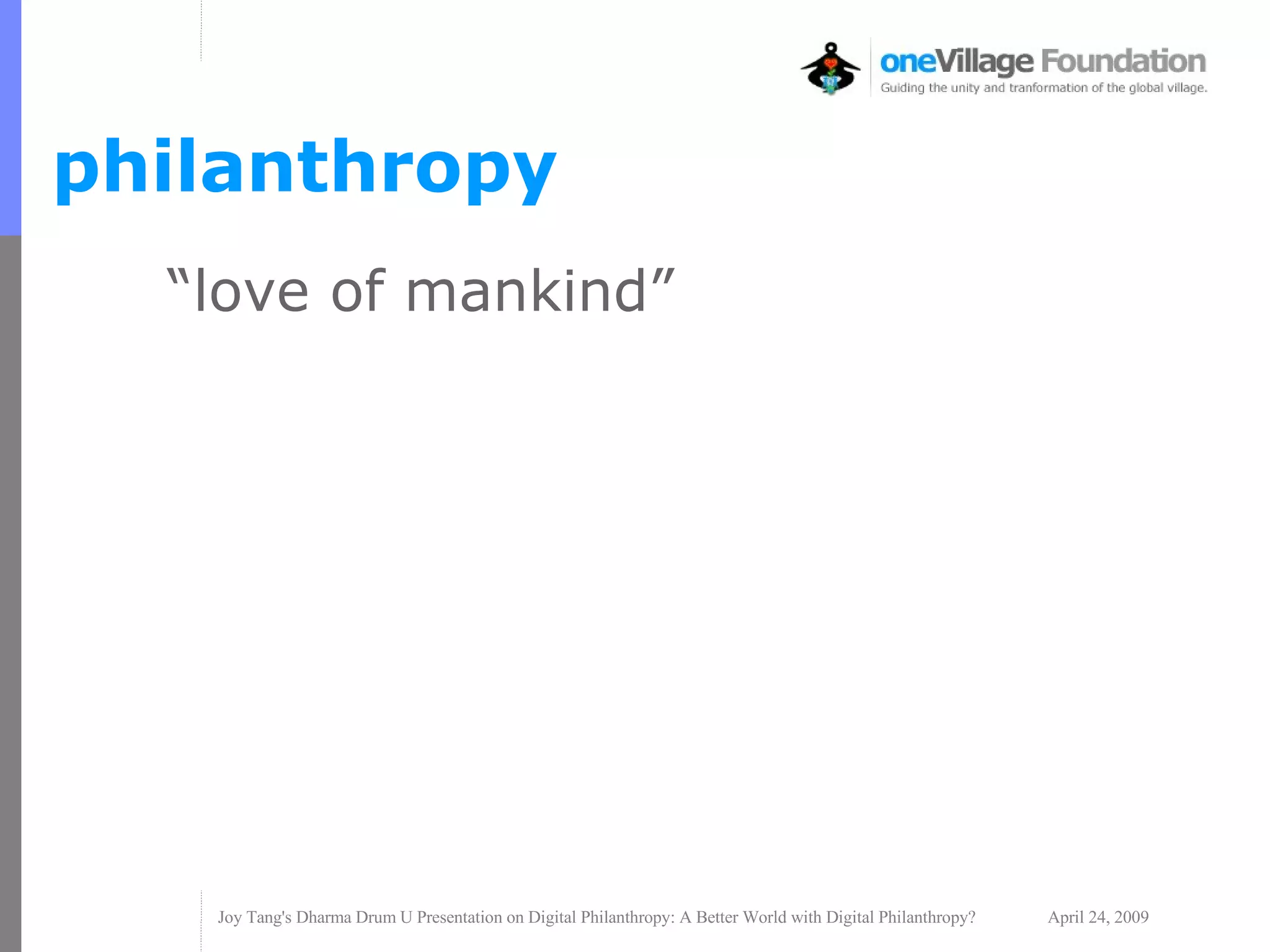 oneVillage Foundation
Guiding the unity and tranformation of the global village.

philanthropy

“love of mankind”

Joy Tang's Dharma Drum U Presentation on Digital Philanthropy: A Better World with Digital Philanthropy? April 24, 2009